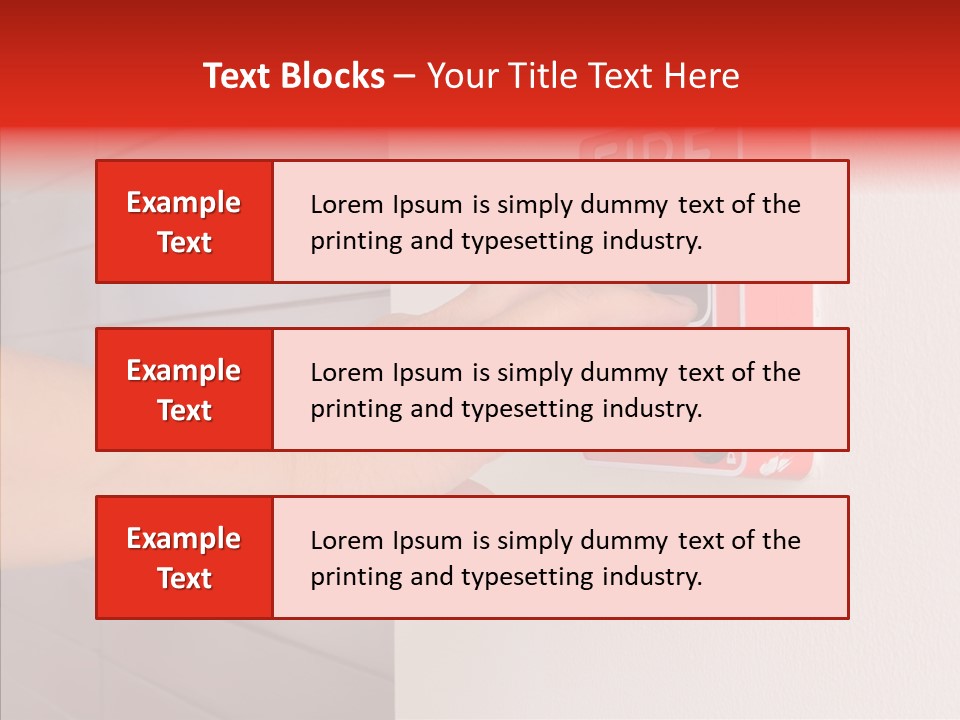 Text Blocks – Your Title Text Here

Example Text

Lorem Ipsum is simply dummy text of the printing and typesetting industry.

Example Text

Lorem Ipsum is simply dummy text of the printing and typesetting industry.

Example Text

Lorem Ipsum is simply dummy text of the printing and typesetting industry.